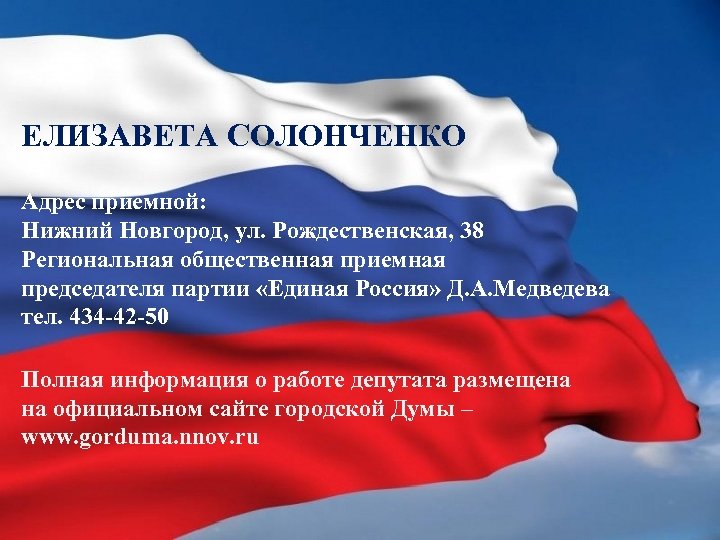 ЕЛИЗАВЕТА СОЛОНЧЕНКО

Адрес приемной:
Нижний Новгород, ул. Рождественская, 38
Региональная общественная приемная
председателя партии «Единая Россия» Д.А.Медведева
тел. 434-42-50

Полная информация о работе депутата размещена
на официальном сайте городской Думы –
www.gorduma.nnov.ru